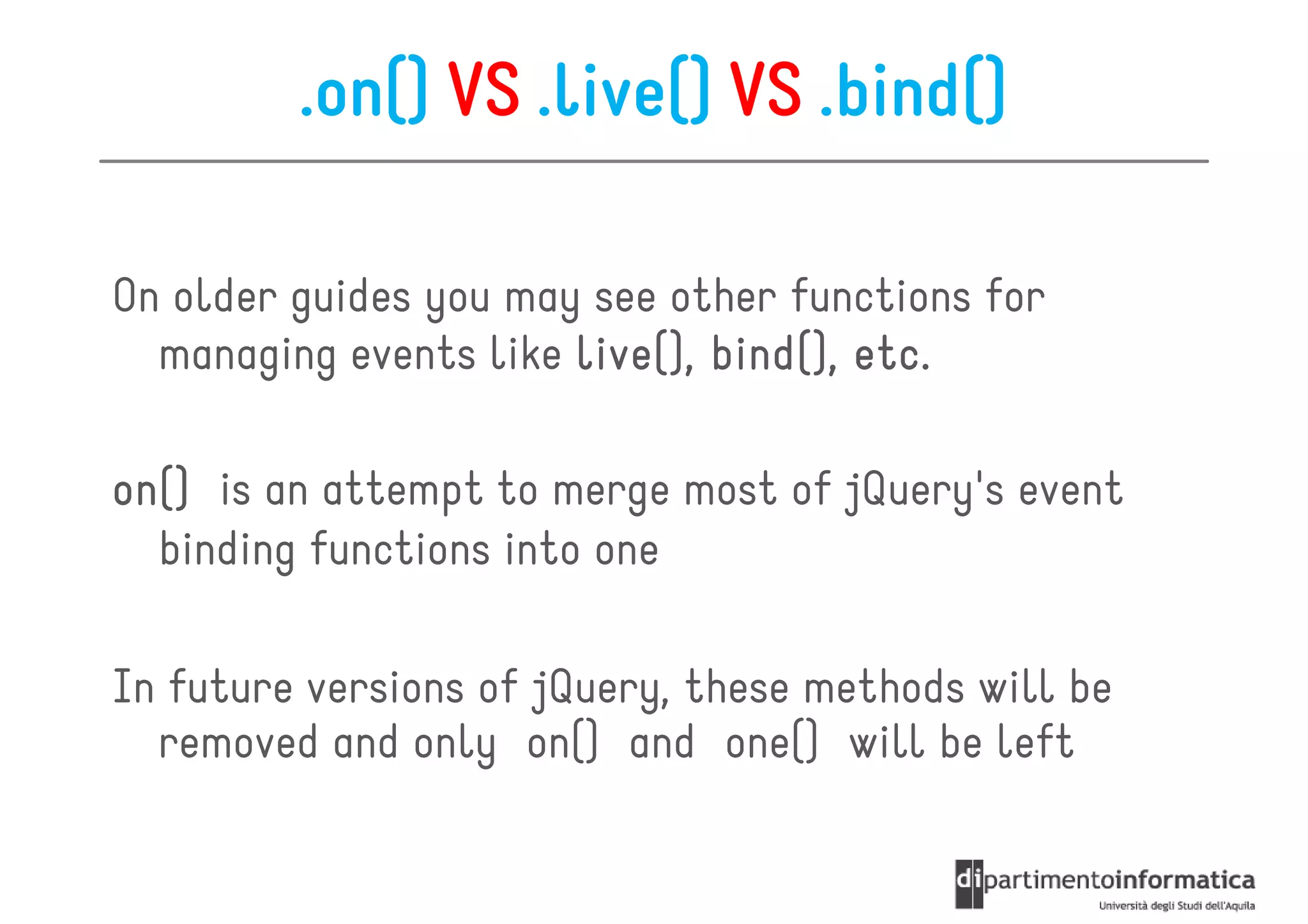 .on() VS .live() VS .bind()

On older guides you may see other functions for managing events like live(), bind(), etc.

on() is an attempt to merge most of jQuery's event binding functions into one

In future versions of jQuery, these methods will be removed and only on() and one() will be left

dipartimentoinformatica
Università degli Studi dell'Aquila